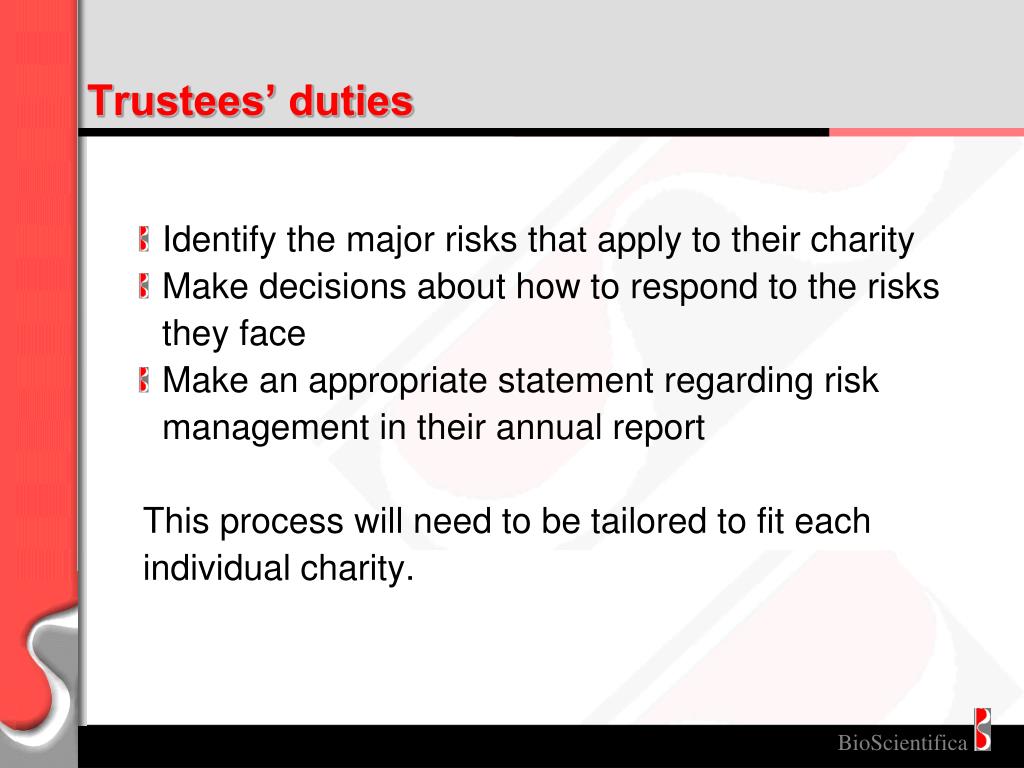 Trustees’ duties

Identify the major risks that apply to their charity
Make decisions about how to respond to the risks they face
Make an appropriate statement regarding risk management in their annual report

This process will need to be tailored to fit each individual charity.

BioScientifica